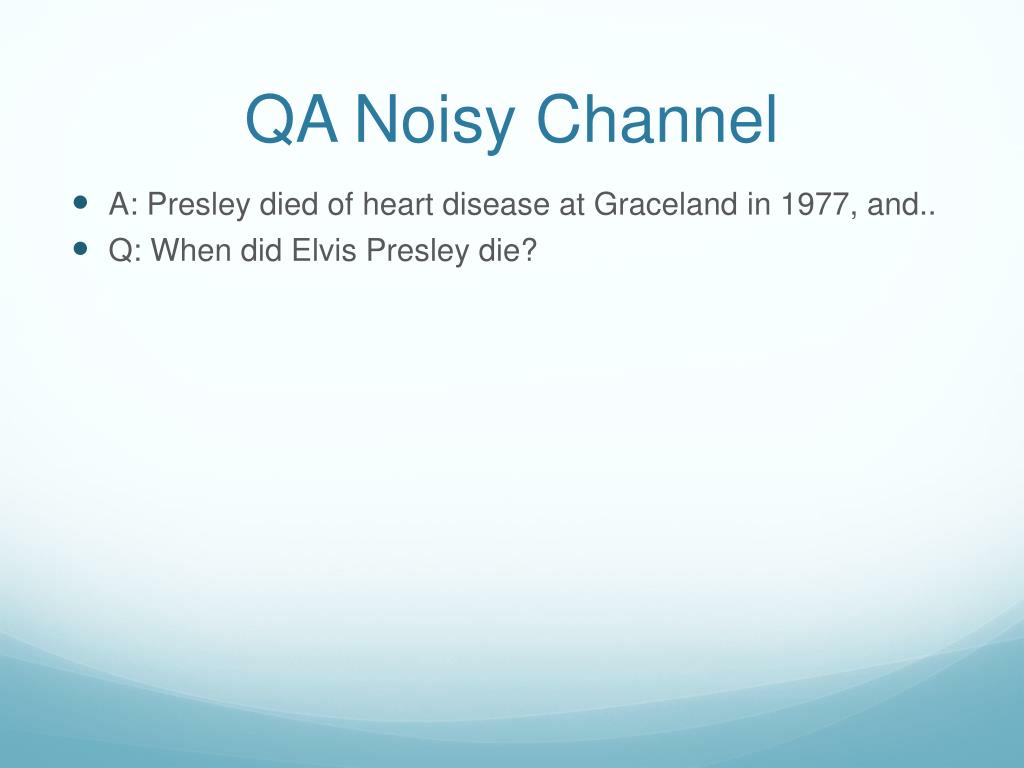 QA Noisy Channel

- A: Presley died of heart disease at Graceland in 1977, and..
- Q: When did Elvis Presley die?